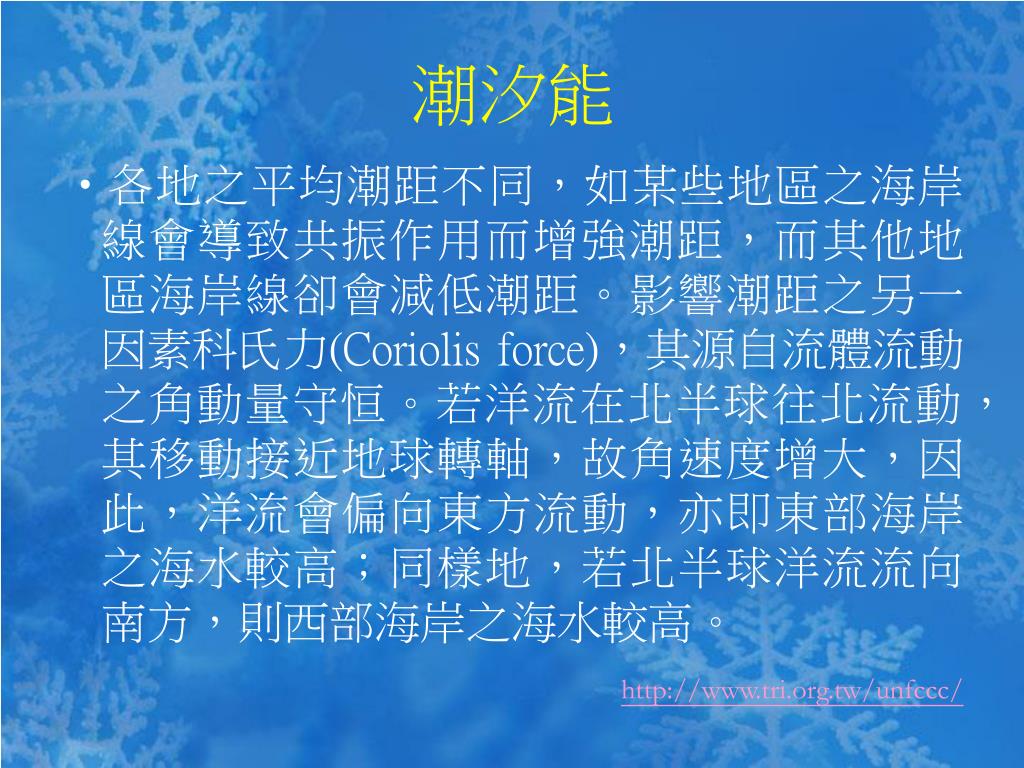 潮汐能

• 各地之平均潮距不同，如某些地區之海岸線會導致共振作用而增強潮距，而其他地區海岸線卻會減低潮距。影響潮距之另一因素科氏力(Coriolis force)，其源自流體流動之角動量守恒。若洋流在北半球往北流動，其移動接近地球轉軸，故角速度增大，因此，洋流會偏向東方流動，亦即東部海岸之海水較高；同樣地，若北半球洋流流向南方，則西部海岸之海水較高。

http://www.tri.org.tw/unfccc/